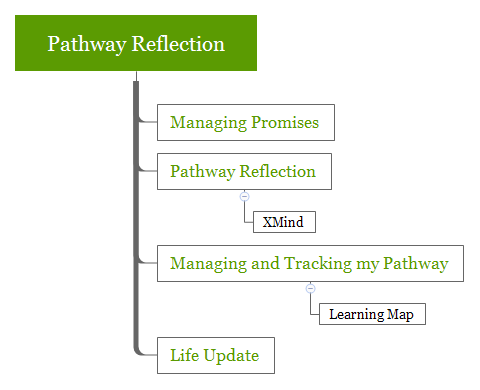 Pathway Reflection

Managing Promises

Pathway Reflection

XMind

Managing and Tracking my Pathway

Learning Map

Life Update